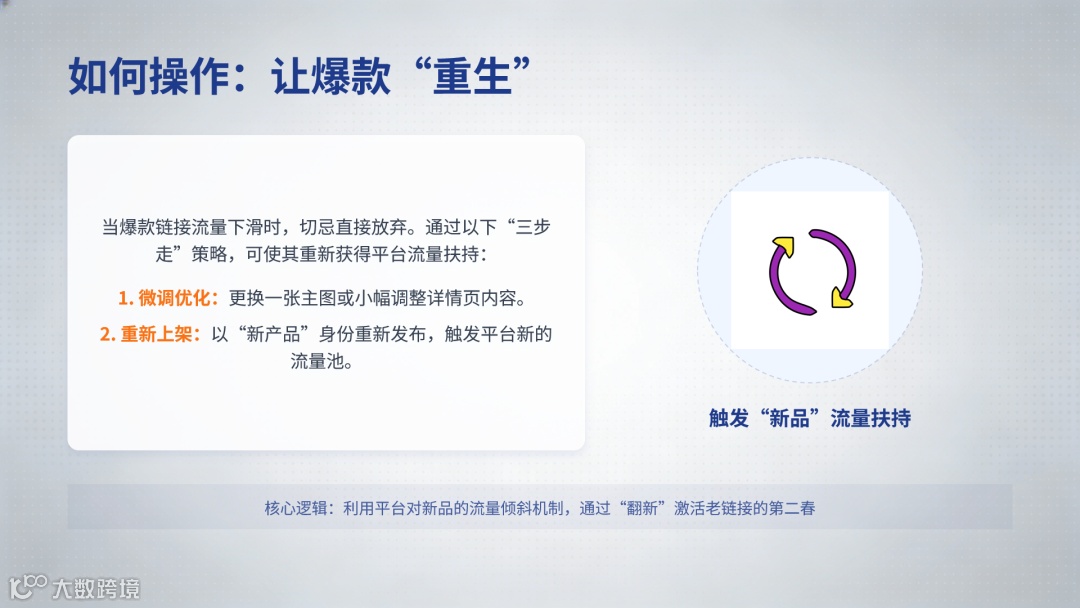 如何操作：让爆款“重生”

当爆款链接流量下滑时，切忌直接放弃。通过以下“三步走”策略，可使其重新获得平台流量扶持：

1. 微调优化：更换一张主图或小幅调整详情页内容。

2. 重新上架：以“新产品”身份重新发布，触发平台新的流量池。

触发“新品”流量扶持

核心逻辑：利用平台对新品的流量倾斜机制，通过“翻新”激活老链接的第二春

大数跨境